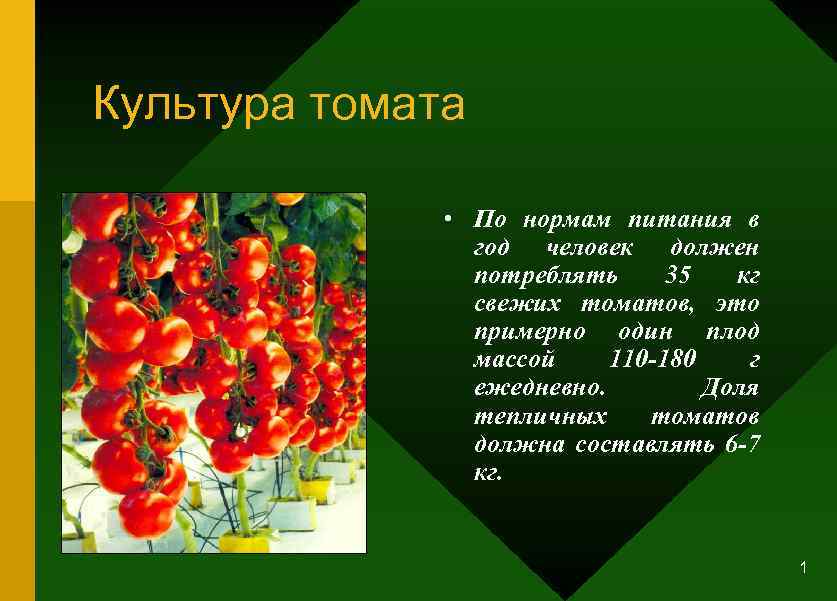 Культура томата

• По нормам питания в год человек должен потреблять 35 кг свежих томатов, это примерно один плод массой 110-180 г ежедневно. Доля тепличных томатов должна составлять 6-7 кг.

1